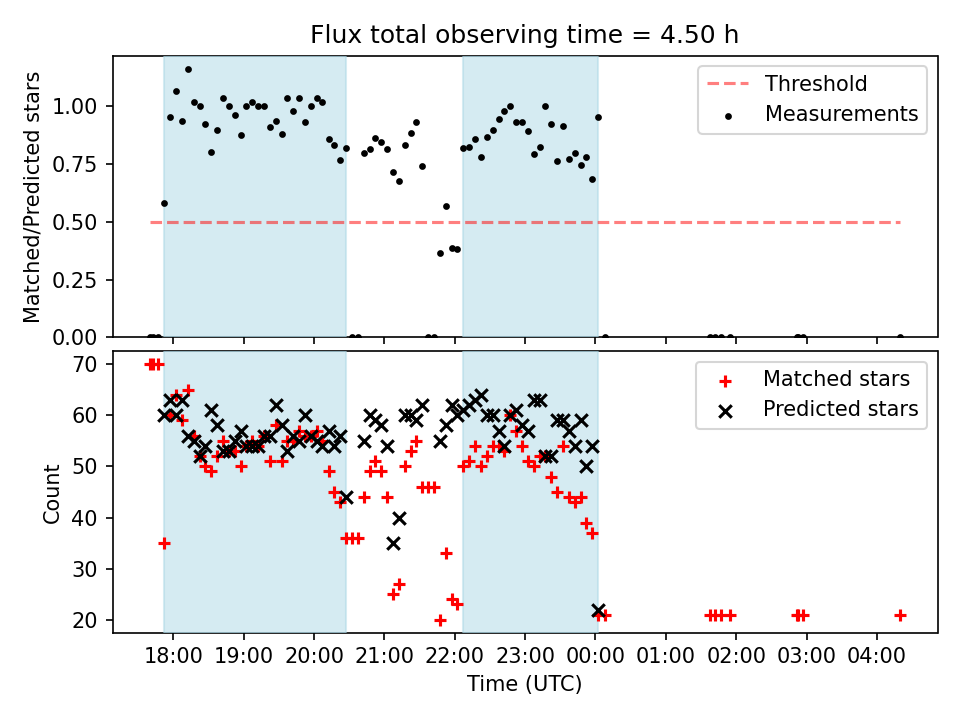 Flux total observing time = 4.50 h

Matched/Predicted stars

1.00
0.75
0.50
0.25
0.00

Threshold
Measurements

Count

70
60
50
40
30
20

Matched stars
Predicted stars

18:00 19:00 20:00 21:00 22:00 23:00 00:00 01:00 02:00 03:00 04:00

Time (UTC)